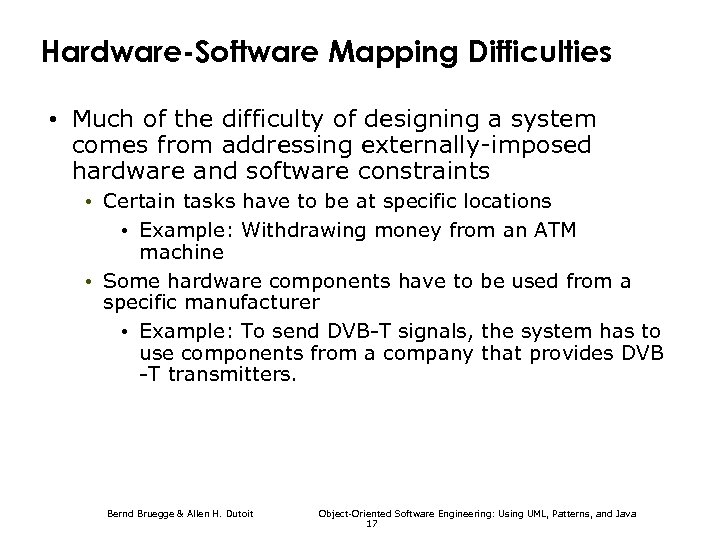 Hardware-Software Mapping Difficulties

• Much of the difficulty of designing a system comes from addressing externally-imposed hardware and software constraints
  • Certain tasks have to be at specific locations
    • Example: Withdrawing money from an ATM machine
  • Some hardware components have to be used from a specific manufacturer
    • Example: To send DVB-T signals, the system has to use components from a company that provides DVB -T transmitters.

Bernd Bruegge & Allen H. Dutoit    Object-Oriented Software Engineering: Using UML, Patterns, and Java
17